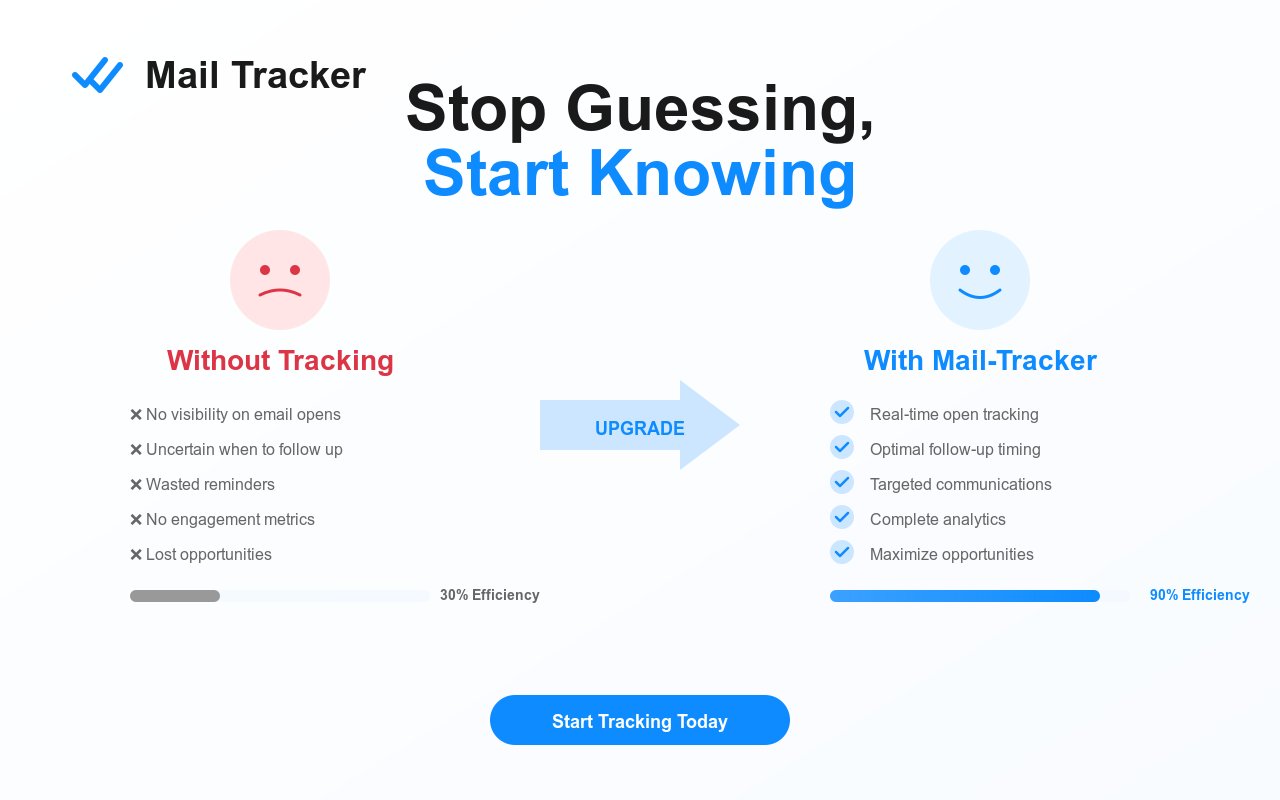 Mail Tracker

Stop Guessing,
Start Knowing

Without Tracking

✕ No visibility on email opens
✕ Uncertain when to follow up
✕ Wasted reminders
✕ No engagement metrics
✕ Lost opportunities

30% Efficiency

UPGRADE

With Mail-Tracker

Real-time open tracking
Optimal follow-up timing
Targeted communications
Complete analytics
Maximize opportunities

90% Efficiency

Start Tracking Today